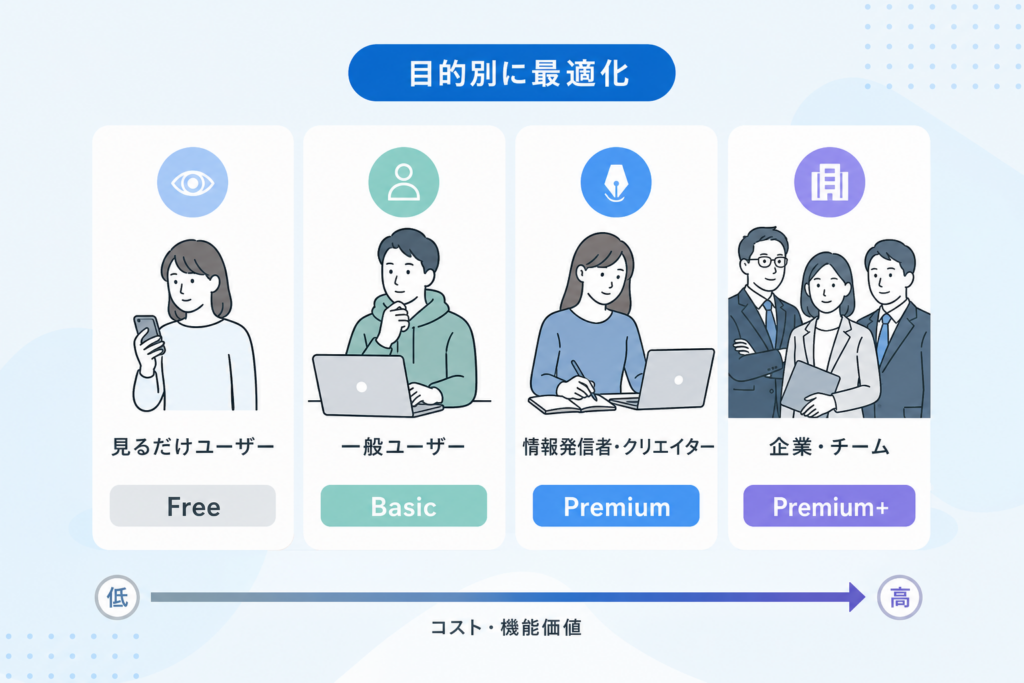 目的別に最適化

見るだけユーザー

Free

一般ユーザー

Basic

情報発信者・クリエイター

Premium

企業・チーム

Premium+

低

高

コスト・機能価値